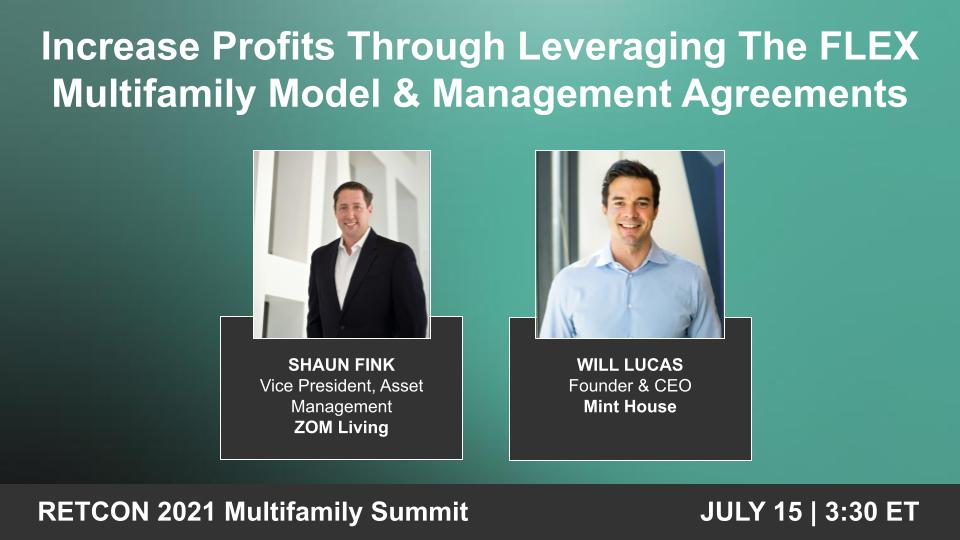 Increase Profits Through Leveraging The FLEX Multifamily Model & Management Agreements

SHAUN FINK
Vice President, Asset Management
ZOM Living

WILL LUCAS
Founder & CEO
Mint House

RETCON 2021 Multifamily Summit

JULY 15 | 3:30 ET